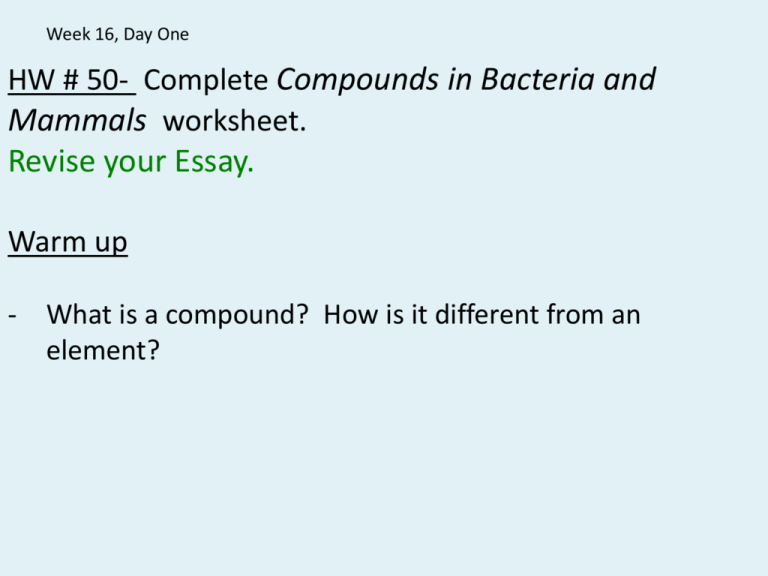 Week 16, Day One

HW # 50- Complete Compounds in Bacteria and Mammals worksheet.
Revise your Essay.

Warm up

- What is a compound? How is it different from an element?